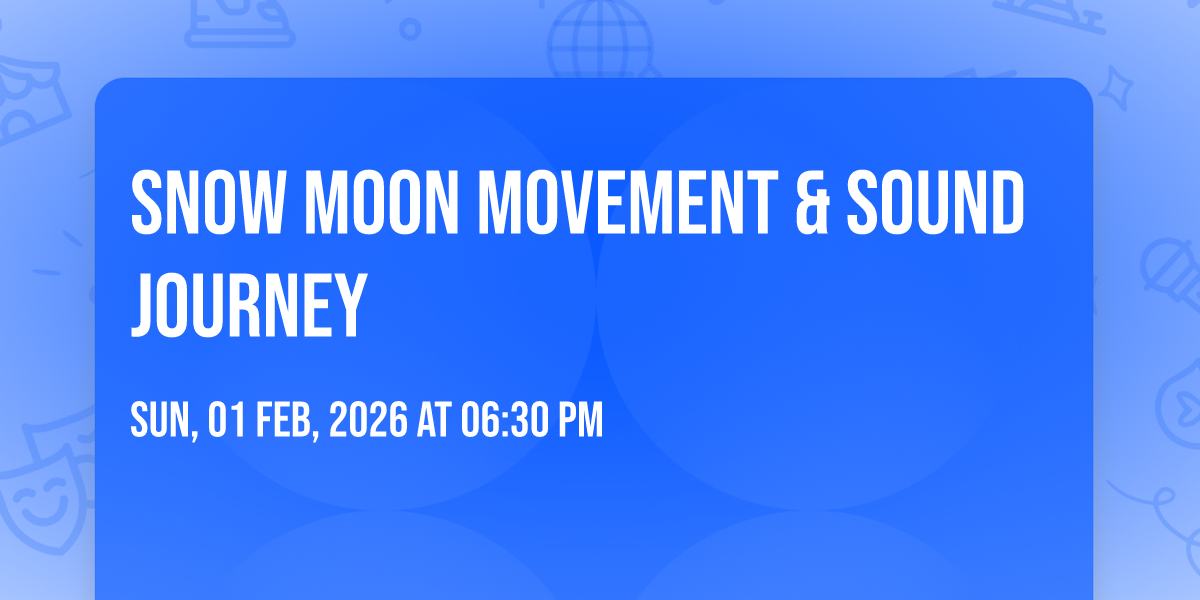 SNOW MOON MOVEMENT & SOUND JOURNEY

SUN, 01 FEB, 2026 AT 06:30 PM